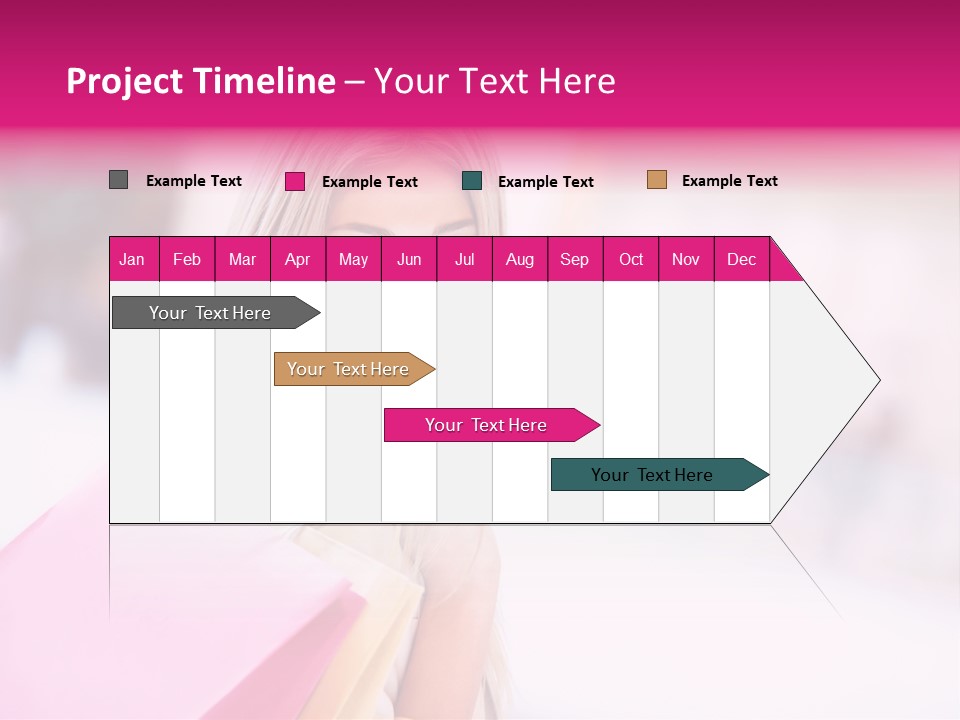 Project Timeline – Your Text Here

Example Text
Example Text
Example Text
Example Text

| Jan | Feb | Mar | Apr | May | Jun | Jul | Aug | Sep | Oct | Nov | Dec |
|---|---|---|---|---|---|---|---|---|---|---|---|

Your Text Here

Your Text Here

Your Text Here

Your Text Here